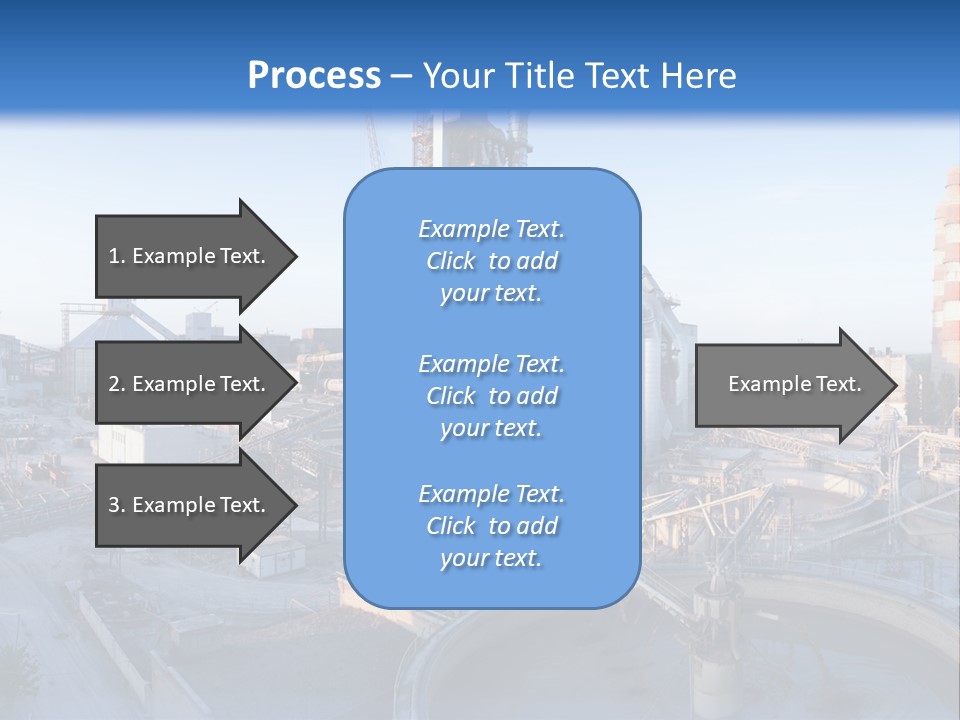 Process – Your Title Text Here

1. Example Text.

2. Example Text.

3. Example Text.

Example Text. Click to add your text.

Example Text. Click to add your text.

Example Text. Click to add your text.

Example Text.